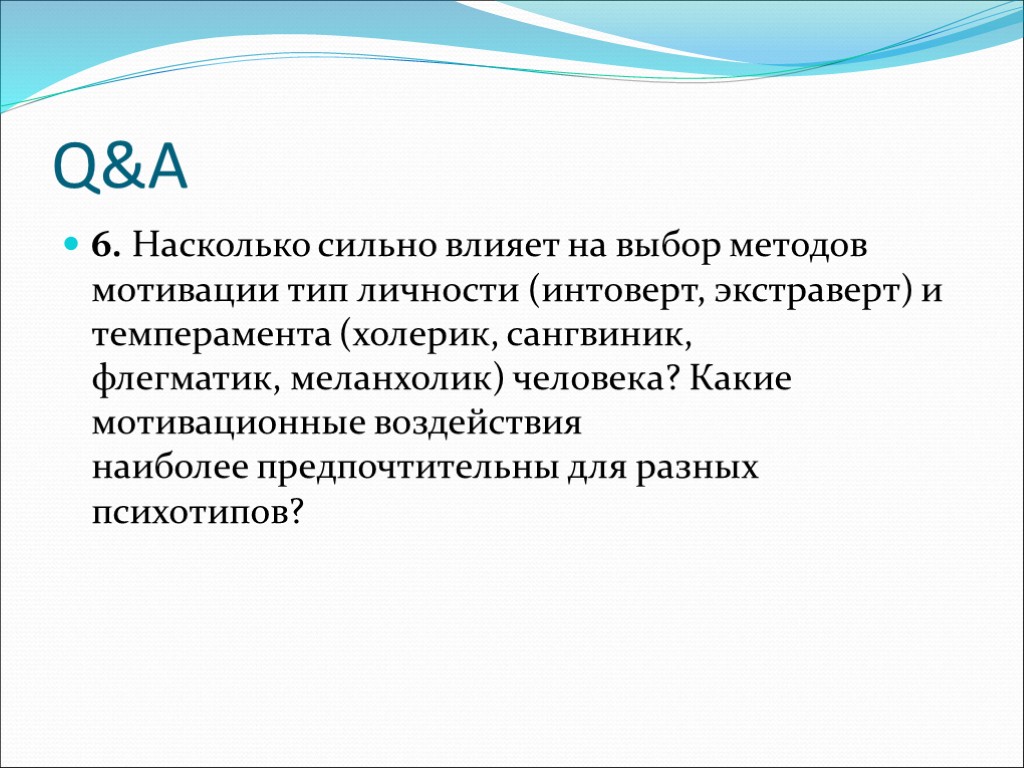 Q&A

6. Насколько сильно влияет на выбор методов мотивации тип личности (интоверт, экстраверт) и темперамента (холерик, сангвиник, флегматик, меланхолик) человека? Какие мотивационные воздействия наиболее предпочтительны для разных психотипов?